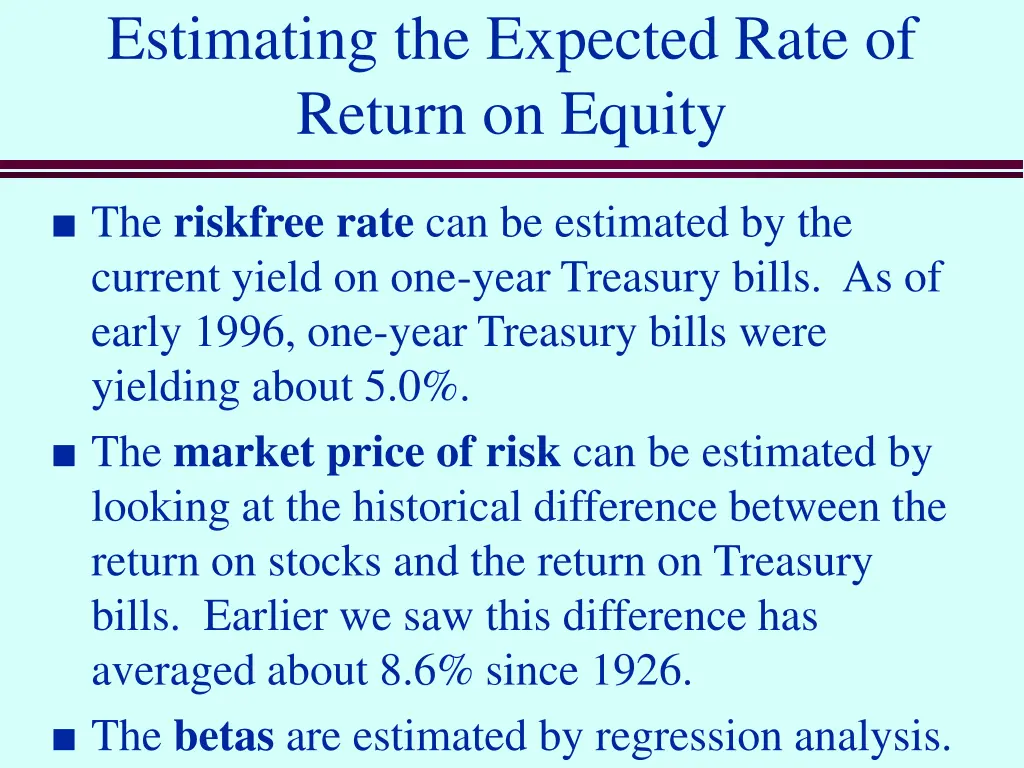 Estimating the Expected Rate of Return on Equity

■ The riskfree rate can be estimated by the current yield on one-year Treasury bills. As of early 1996, one-year Treasury bills were yielding about 5.0%.

■ The market price of risk can be estimated by looking at the historical difference between the return on stocks and the return on Treasury bills. Earlier we saw this difference has averaged about 8.6% since 1926.

■ The betas are estimated by regression analysis.